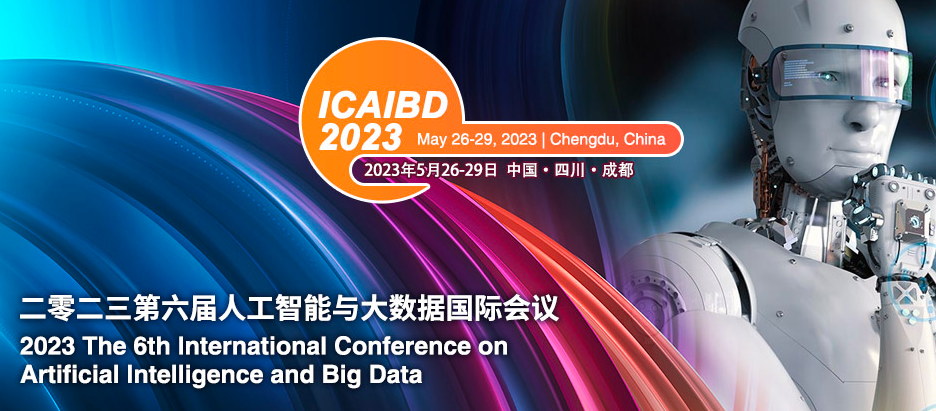 ICAIBD
2023
May 26-29, 2023 | Chengdu, China
2023年5月26-29日 中国・四川・成都

二零二三第六届人工智能与大数据国际会议
2023 The 6th International Conference on Artificial Intelligence and Big Data